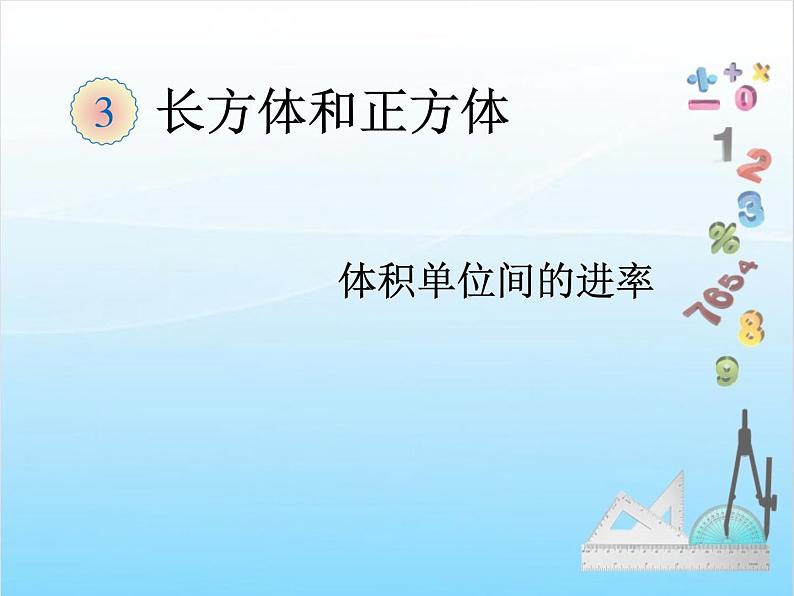 3 长方体和正方体

体积单位间的进率